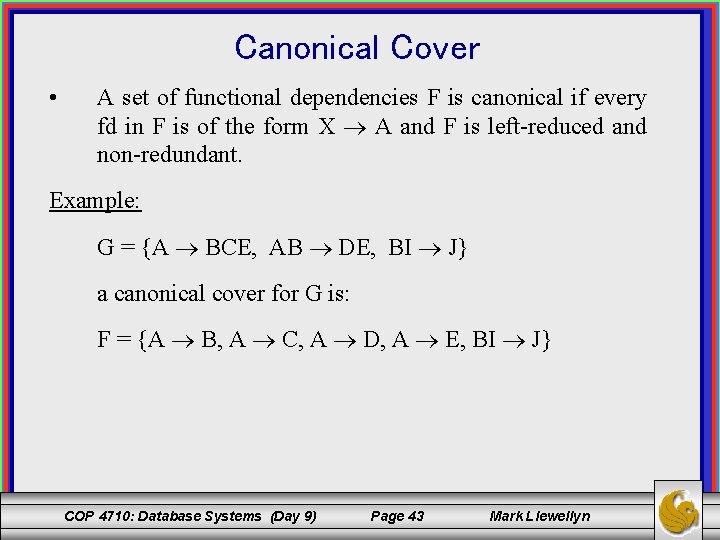 Canonical Cover

• A set of functional dependencies F is canonical if every fd in F is of the form $X \rightarrow A$ and F is left-reduced and non-redundant.

Example:

$G = \{A \rightarrow BCE, AB \rightarrow DE, BI \rightarrow J\}$

a canonical cover for G is:

$F = \{A \rightarrow B, A \rightarrow C, A \rightarrow D, A \rightarrow E, BI \rightarrow J\}$

COP 4710: Database Systems (Day 9) Page 43 Mark Llewellyn